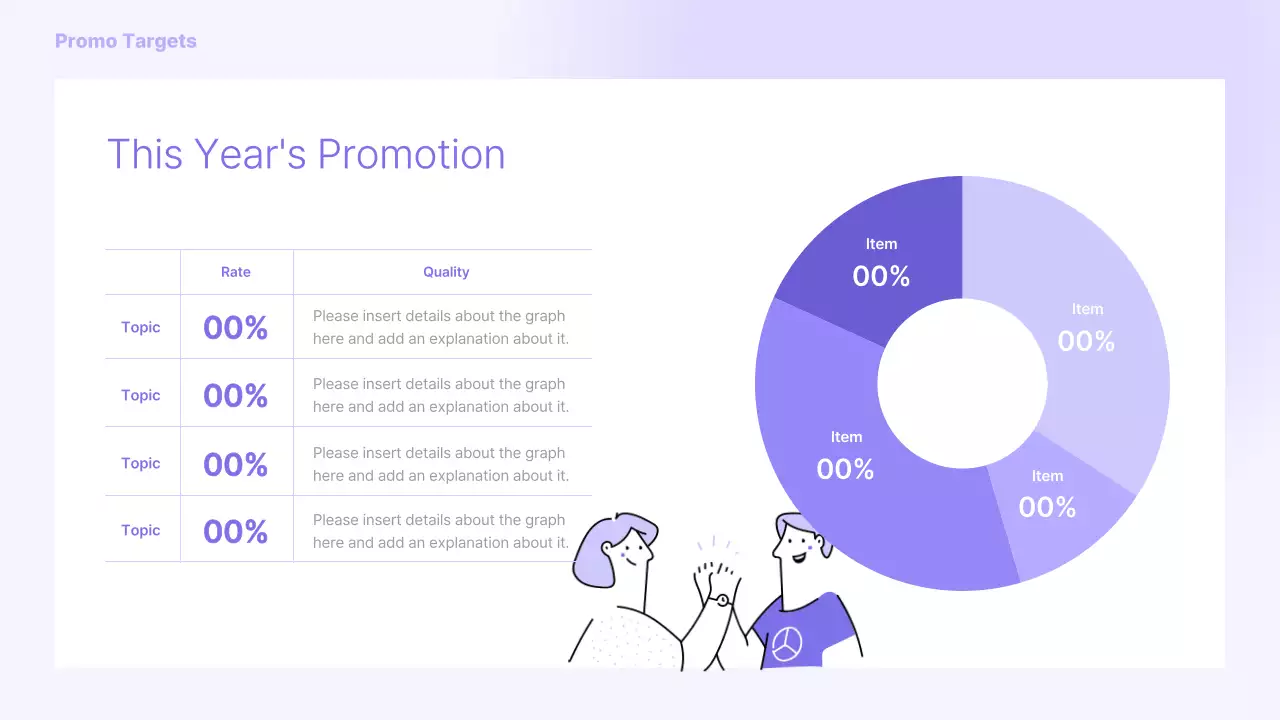 Promo Targets

This Year's Promotion

| | Rate | Quality |
|---|---|---|
| Topic | 00% | Please insert details about the graph here and add an explanation about it. |
| Topic | 00% | Please insert details about the graph here and add an explanation about it. |
| Topic | 00% | Please insert details about the graph here and add an explanation about it. |
| Topic | 00% | Please insert details about the graph here and add an explanation about it. |

Item
00%

Item
00%

Item
00%

Item
00%